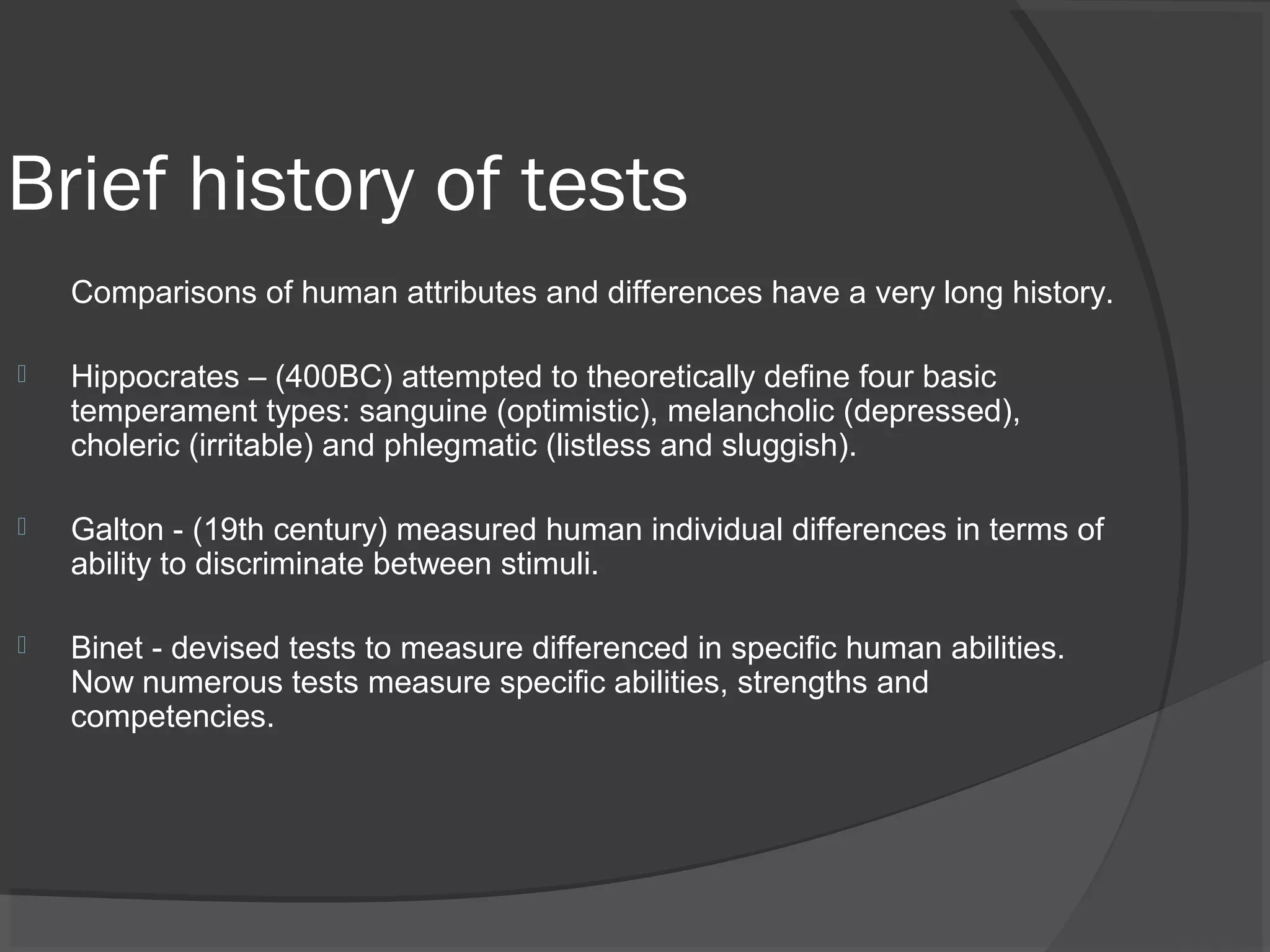 Brief history of tests

Comparisons of human attributes and differences have a very long history.

Hippocrates – (400BC) attempted to theoretically define four basic temperament types: sanguine (optimistic), melancholic (depressed), choleric (irritable) and phlegmatic (listless and sluggish).

Galton - (19th century) measured human individual differences in terms of ability to discriminate between stimuli.

Binet - devised tests to measure differenced in specific human abilities. Now numerous tests measure specific abilities, strengths and competencies.